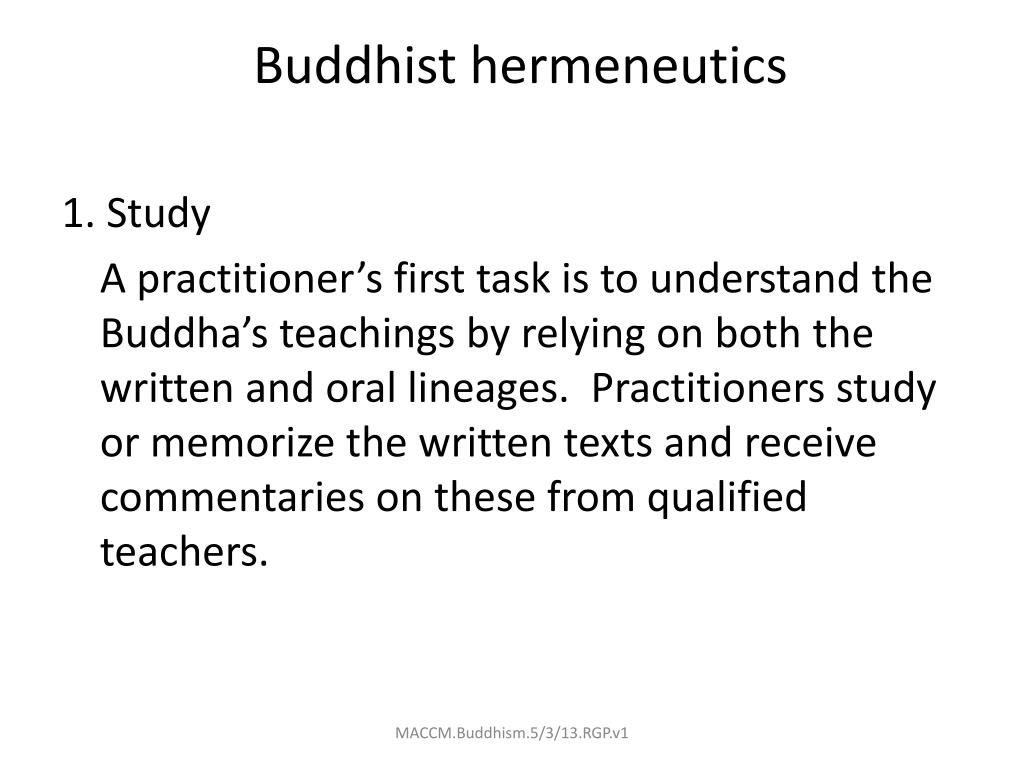 Buddhist hermeneutics

1. Study

A practitioner’s first task is to understand the Buddha’s teachings by relying on both the written and oral lineages.  Practitioners study or memorize the written texts and receive commentaries on these from qualified teachers.

MACCM.Buddhism.5/3/13.RGP.v1